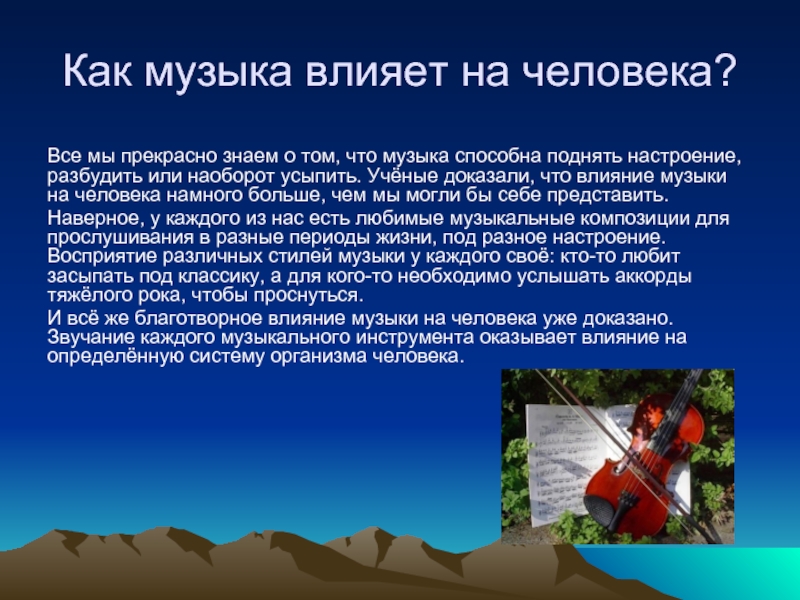 Как музыка влияет на человека?

Все мы прекрасно знаем о том, что музыка способна поднять настроение, разбудить или наоборот усыпить. Учёные доказали, что влияние музыки на человека намного больше, чем мы могли бы себе представить.

Наверное, у каждого из нас есть любимые музыкальные композиции для прослушивания в разные периоды жизни, под разное настроение. Восприятие различных стилей музыки у каждого своё: кто-то любит засыпать под классику, а для кого-то необходимо услышать аккорды тяжёлого рока, чтобы проснуться.

И всё же благотворное влияние музыки на человека уже доказано. Звучание каждого музыкального инструмента оказывает влияние на определённую систему организма человека.